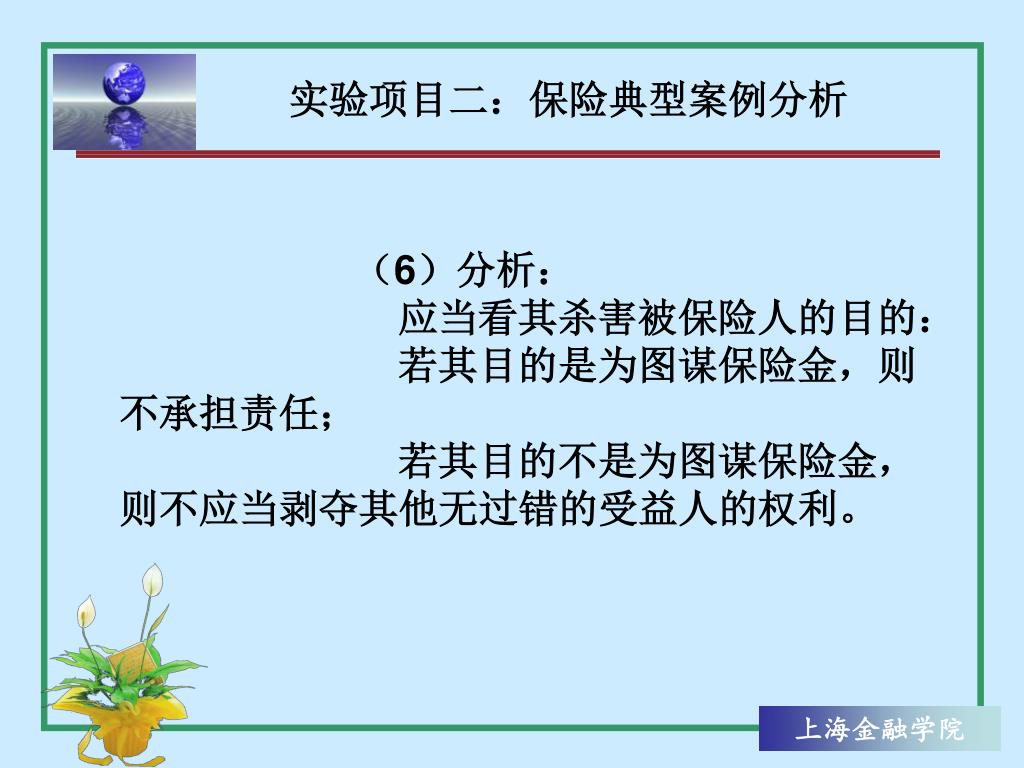 实验项目二：保险典型案例分析

（6）分析：

应当看其杀害被保险人的目的：

若其目的是为图谋保险金，则不承担责任；

若其目的不是为图谋保险金，则不应当剥夺其他无过错的受益人的权利。

上海金融学院